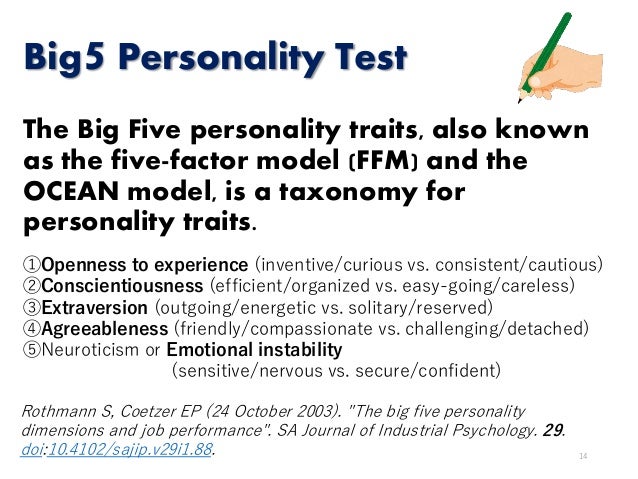 Big5 Personality Test

The Big Five personality traits, also known as the five-factor model (FFM) and the OCEAN model, is a taxonomy for personality traits.

①Openness to experience (inventive/curious vs. consistent/cautious)
②Conscientiousness (efficient/organized vs. easy-going/careless)
③Extraversion (outgoing/energetic vs. solitary/reserved)
④Agreeableness (friendly/compassionate vs. challenging/detached)
⑤Neuroticism or Emotional instability (sensitive/nervous vs. secure/confident)

Rothmann S, Coetzer EP (24 October 2003). "The big five personality dimensions and job performance". SA Journal of Industrial Psychology. 29. doi:10.4102/sajip.v29i1.88.

14